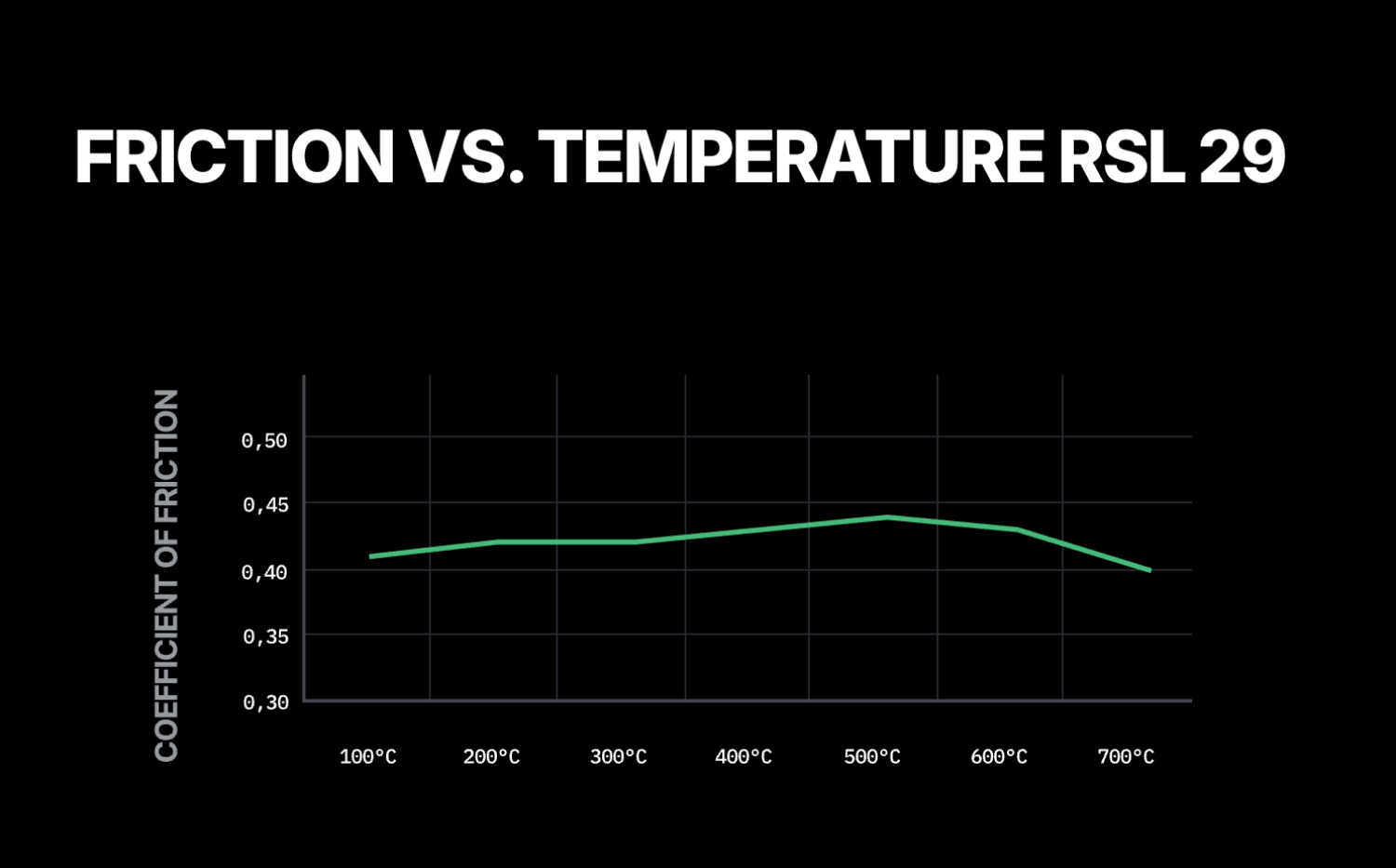 FRICTION VS. TEMPERATURE RSL 29

COEFFICIENT OF FRICTION

0,50
0,45
0,40
0,35
0,30

100°C
200°C
300°C
400°C
500°C
600°C
700°C